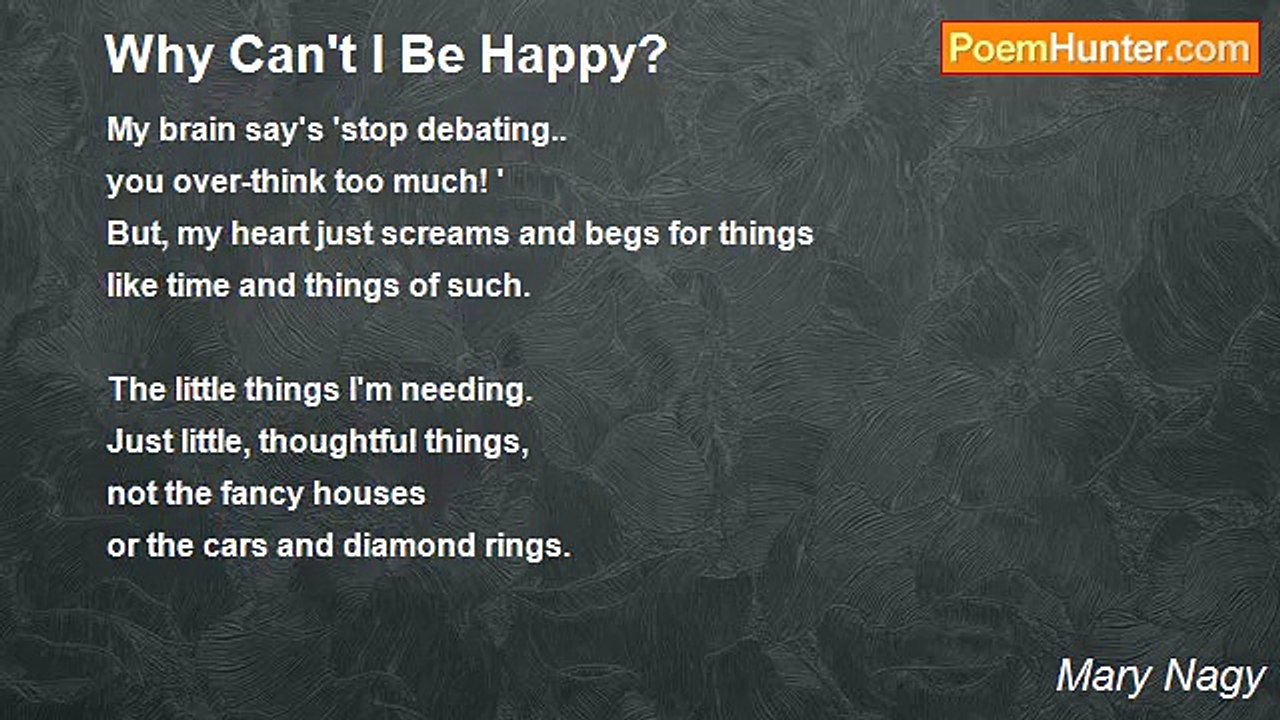 Why Can't I Be Happy?

PoemHunter.com

My brain say's 'stop debating..
you over-think too much! '
But, my heart just screams and begs for things
like time and things of such.

The little things I'm needing.
Just little, thoughtful things,
not the fancy houses
or the cars and diamond rings.

Mary Nagy